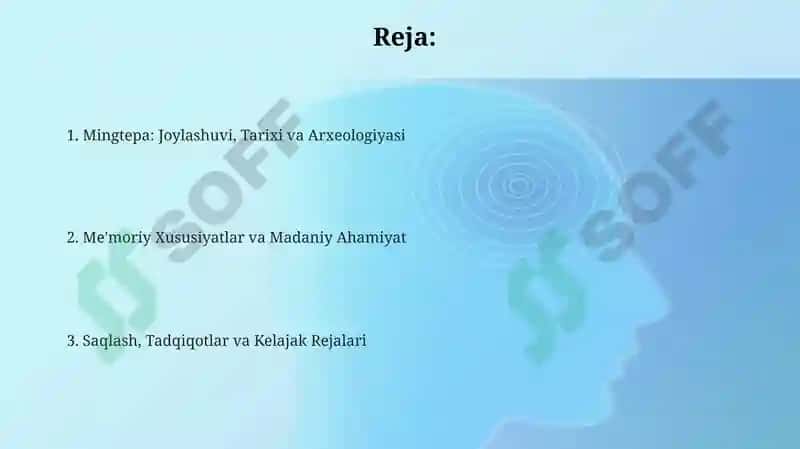 Reja:

1. Mingtepa: Joylashuvi, Tarixi va Arxeologiyasi

2. Me'moriy Xususiyatlar va Madaniy Ahamiyat

3. Saqlash, Tadqiqotlar va Kelajak Rejalari

SOFF

SOFF